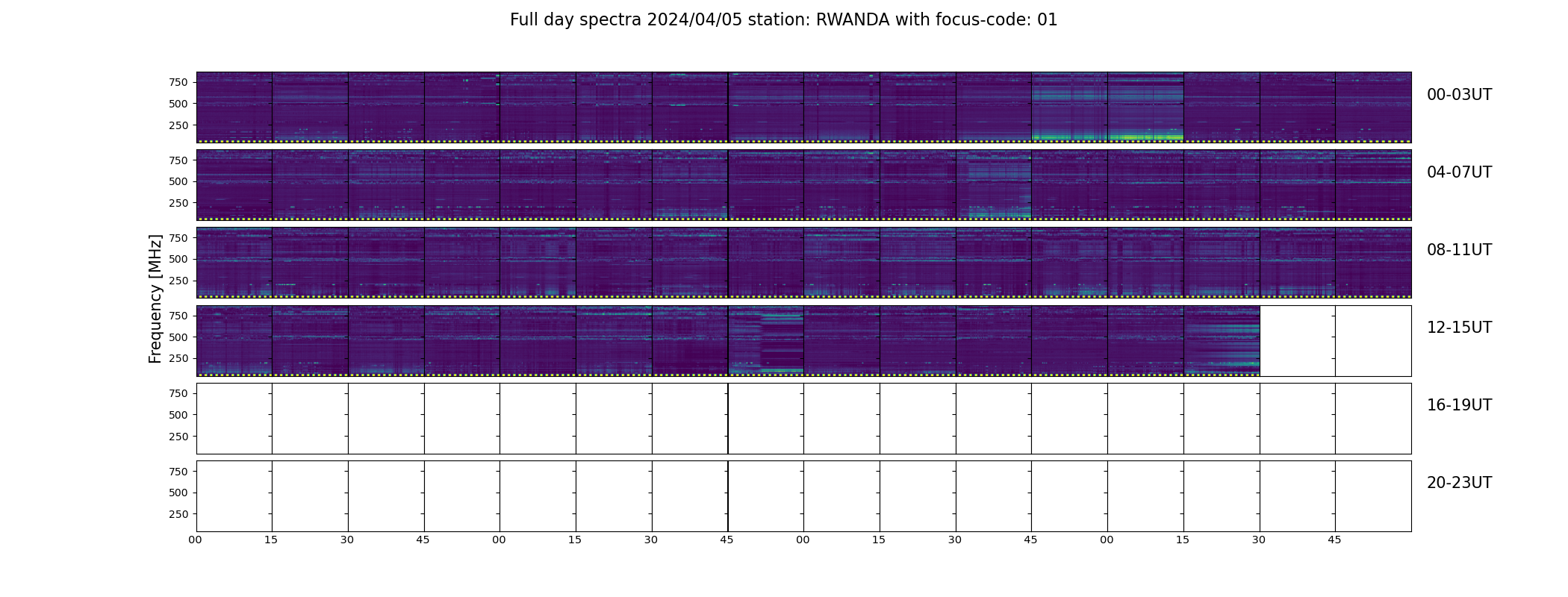 Full day spectra 2024/04/05 station: RWANDA with focus-code: 01

Frequency [MHz]

750
500
250
00-03UT

750
500
250
04-07UT

750
500
250
08-11UT

750
500
250
12-15UT

750
500
250
16-19UT

750
500
250
20-23UT

00 15 30 45 00 15 30 45 00 15 30 45 00 15 30 45